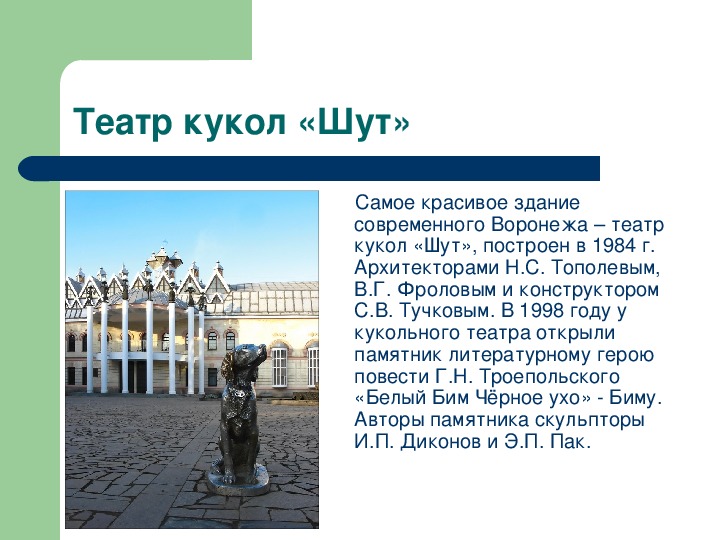 Театр кукол «Шут»

Самое красивое здание современного Воронежа – театр кукол «Шут», построен в 1984 г. Архитекторами Н.С. Тополевым, В.Г. Фроловым и конструктором С.В. Тучковым. В 1998 году у кукольного театра открыли памятник литературному герою повести Г.Н. Троепольского «Белый Бим Чёрное ухо» - Биму. Авторы памятника скульпторы И.П. Диконов и Э.П. Пак.